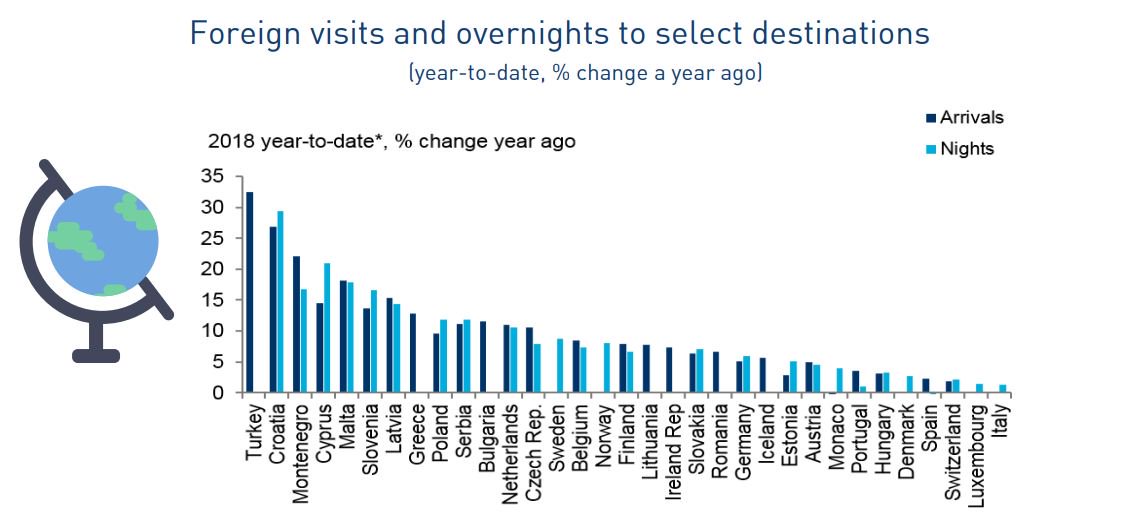 Foreign visits and overnights to select destinations
(year-to-date, % change a year ago)

2018 year-to-date*, % change year ago

Arrivals
Nights

35
30
25
20
15
10
5
0

Turkey
Croatia
Montenegro
Cyprus
Malta
Slovenia
Latvia
Greece
Poland
Serbia
Bulgaria
Netherlands
Czech Rep.
Sweden
Belgium
Norway
Finland
Lithuania
Ireland Rep
Slovakia
Romania
Germany
Iceland
Estonia
Austria
Monaco
Portugal
Hungary
Denmark
Spain
Switzerland
Luxembourg
Italy